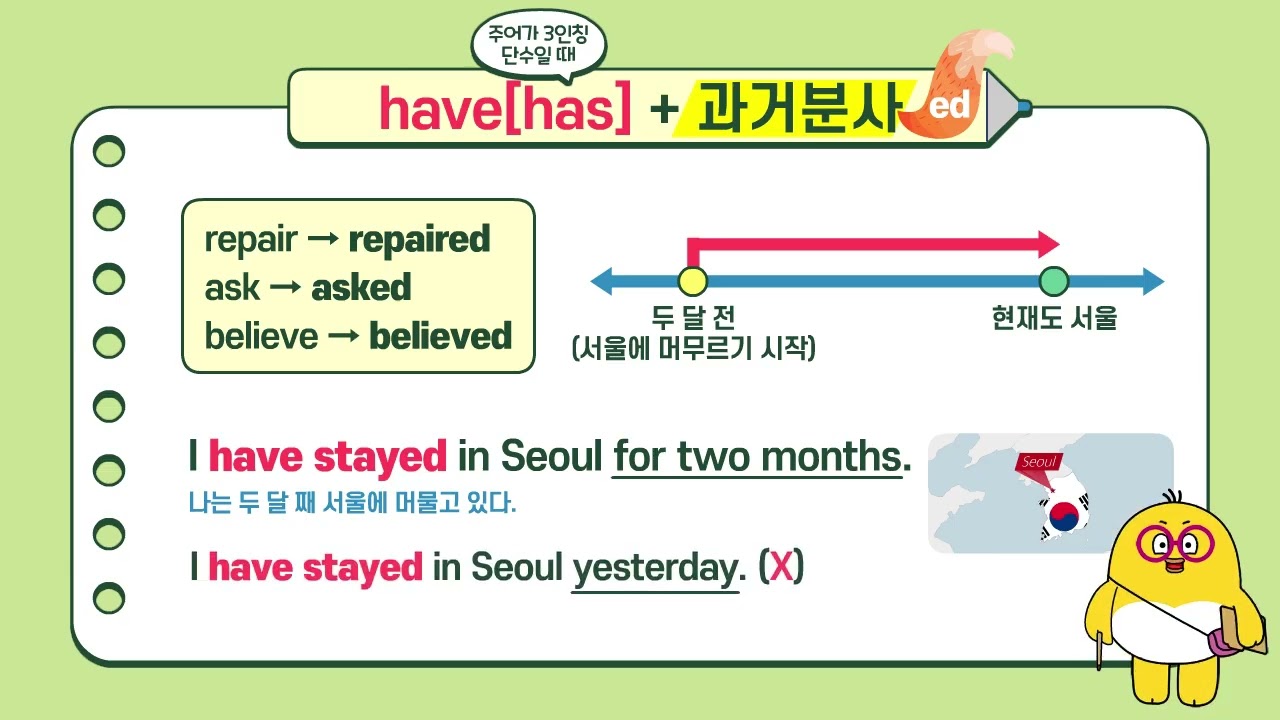 주어가 3인칭 단수일 때

have[has] + 과거분사 ed

repair → repaired
ask → asked
believe → believed

두 달 전
(서울에 머무르기 시작)

현재도 서울

I have stayed in Seoul for two months.
나는 두 달 째 서울에 머물고 있다.

Seoul

I have stayed in Seoul yesterday. (X)